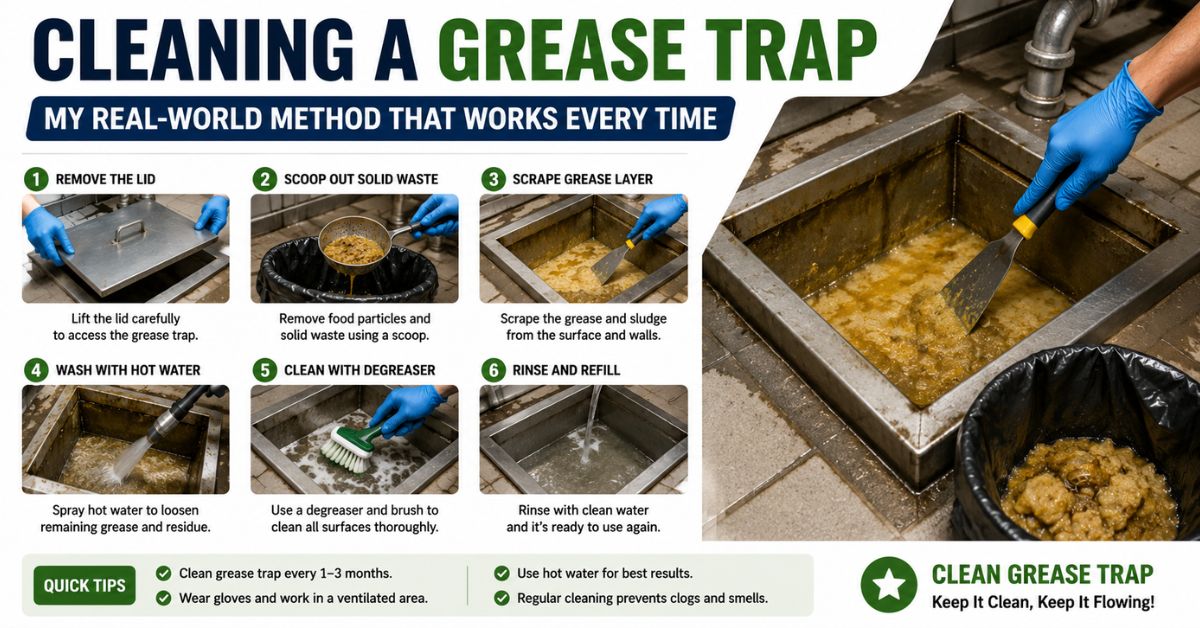 CLEANING A GREASE TRAP

MY REAL-WORLD METHOD THAT WORKS EVERY TIME

1 REMOVE THE LID

Lift the lid carefully to access the grease trap.

2 SCOOP OUT SOLID WASTE

Remove food particles and solid waste using a scoop.

3 SCRAPE GREASE LAYER

Scrape the grease and sludge from the surface and walls.

4 WASH WITH HOT WATER

Spray hot water to loosen remaining grease and residue.

5 CLEAN WITH DEGREASER

Use a degreaser and brush to clean all surfaces thoroughly.

6 RINSE AND REFILL

Rinse with clean water and it's ready to use again.

QUICK TIPS

Clean grease trap every 1–3 months.

Wear gloves and work in a ventilated area.

Use hot water for best results.

Regular cleaning prevents clogs and smells.

CLEAN GREASE TRAP

Keep It Clean, Keep It Flowing!